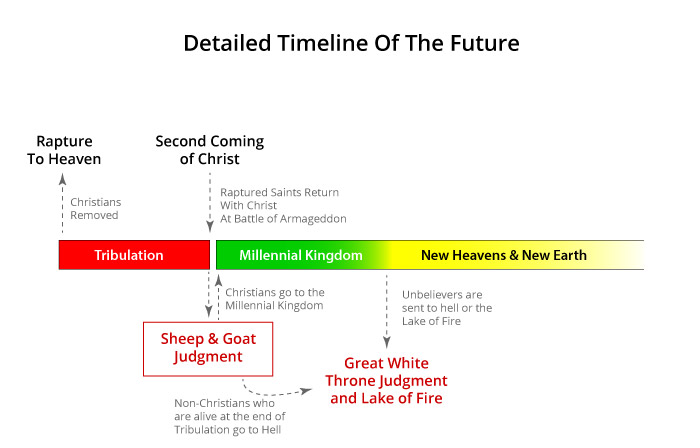 Detailed Timeline Of The Future

Rapture To Heaven

Christians Removed

Second Coming of Christ

Raptured Saints Return With Christ At Battle of Armageddon

Tribulation

Millennial Kingdom

New Heavens & New Earth

Christians go to the Millennial Kingdom

Unbelievers are sent to hell or the Lake of Fire

Sheep & Goat Judgment

Great White Throne Judgment and Lake of Fire

Non-Christians who are alive at the end of Tribulation go to Hell